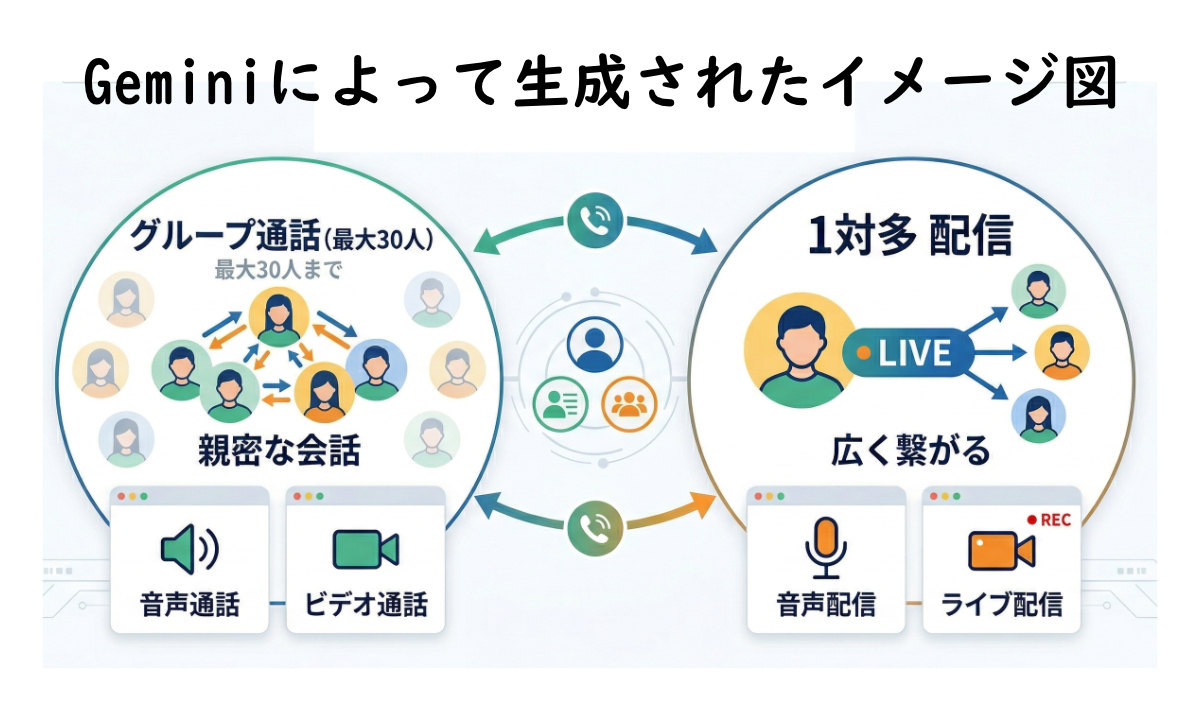 Geminiによって生成されたイメージ図

グループ通話(最大30人)
最大30人まで

親密な会話

音声通話

ビデオ通話

1対多 配信

LIVE

広く繋がる

音声配信

REC

ライブ配信